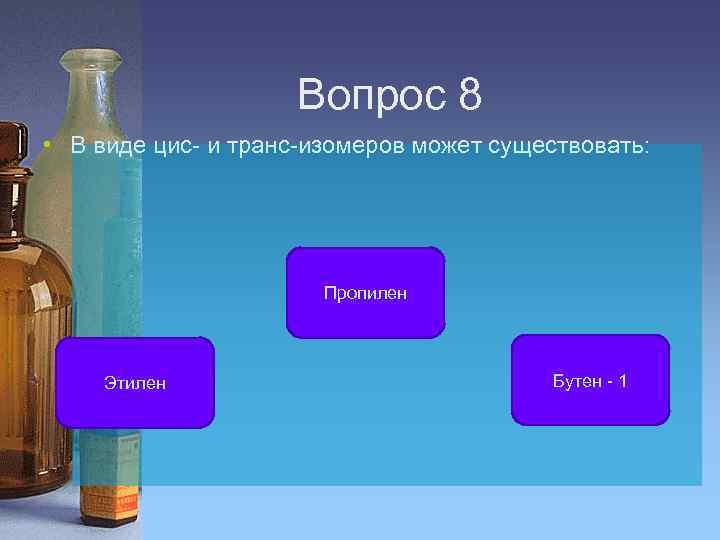 Вопрос 8

• В виде цис- и транс-изомеров может существовать:

Пропилен

Этилен

Бутен - 1